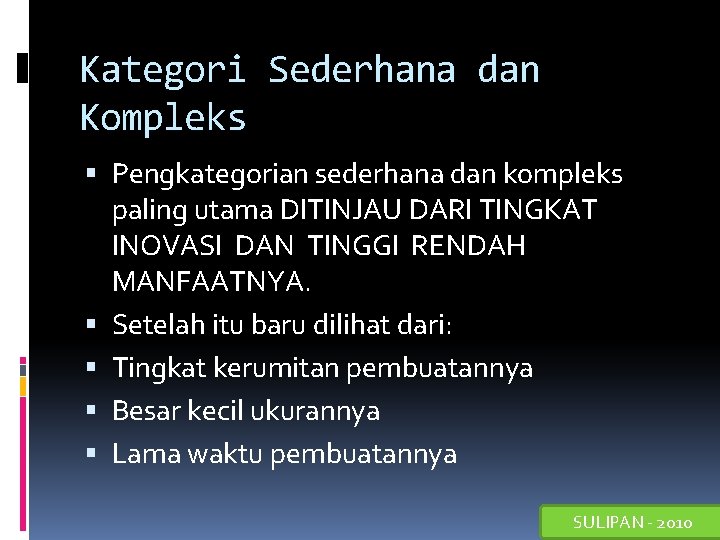 Kategori Sederhana dan Kompleks

▪ Pengkategorian sederhana dan kompleks paling utama DITINJAU DARI TINGKAT INOVASI DAN TINGGI RENDAH MANFAATNYA.
▪ Setelah itu baru dilihat dari:
▪ Tingkat kerumitan pembuatannya
▪ Besar kecil ukurannya
▪ Lama waktu pembuatannya

SULIPAN - 2010